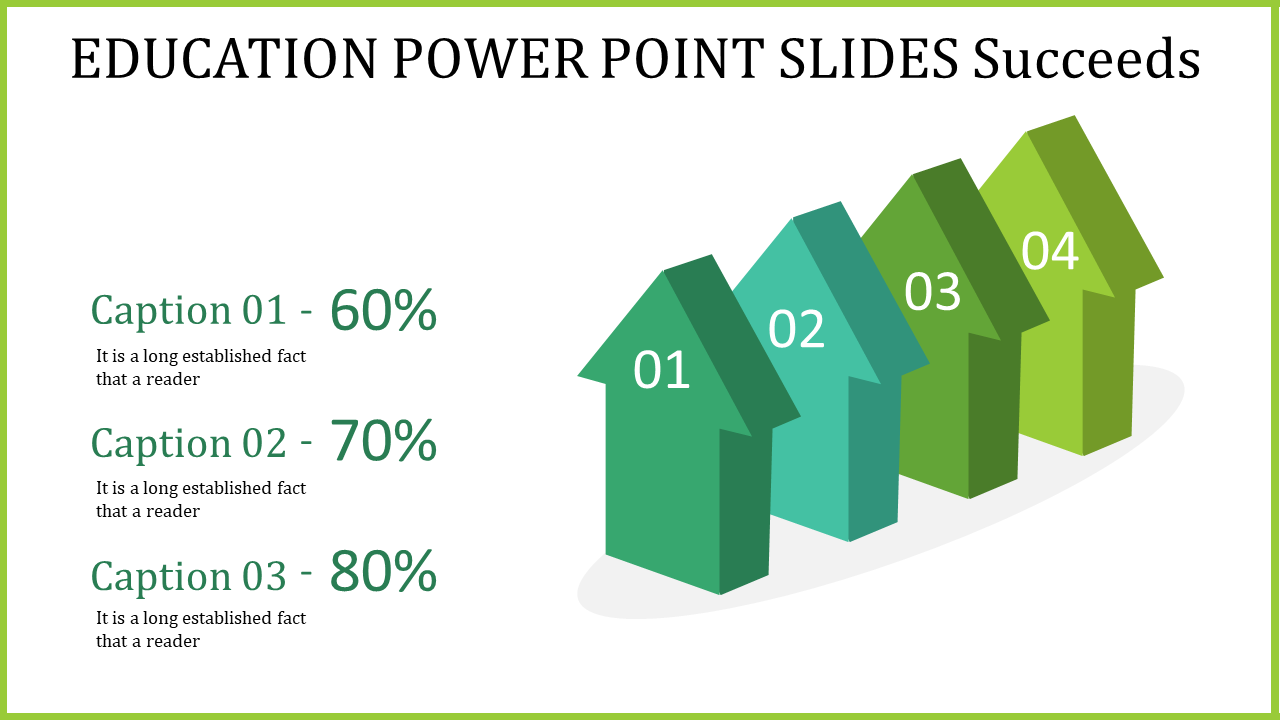 EDUCATION POWER POINT SLIDES Succeeds

Caption 01 - 60%

It is a long established fact that a reader

Caption 02 - 70%

It is a long established fact that a reader

Caption 03 - 80%

It is a long established fact that a reader

01

02

03

04